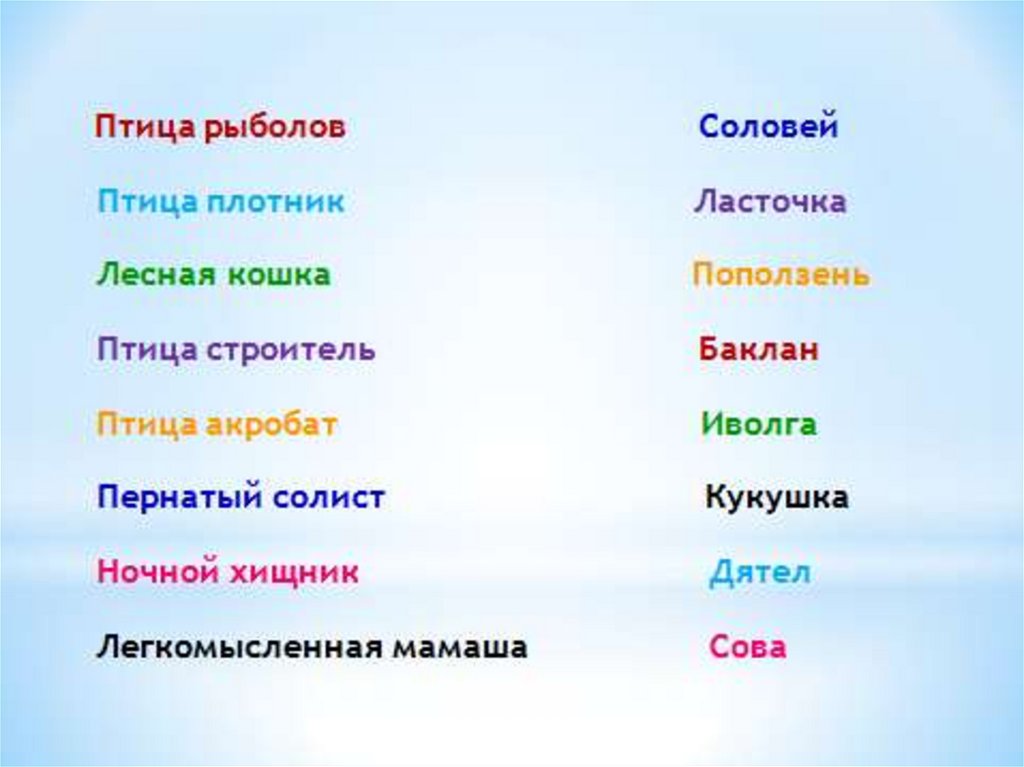 Птица рыболов

Птица плотник

Лесная кошка

Птица строитель

Птица акробат

Пернатый солист

Ночной хищник

Легкомысленная мамаша

Соловей

Ласточка

Поползень

Баклан

Иволга

Кукушка

Дятел

Сова